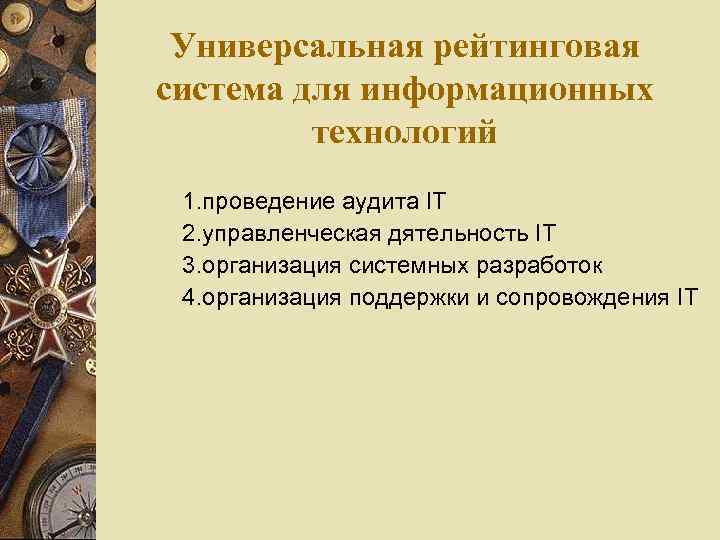 Универсальная рейтинговая система для информационных технологий

1.проведение аудита IT
2.управленческая дятельность IT
3.организация системных разработок
4.организация поддержки и сопровождения IT